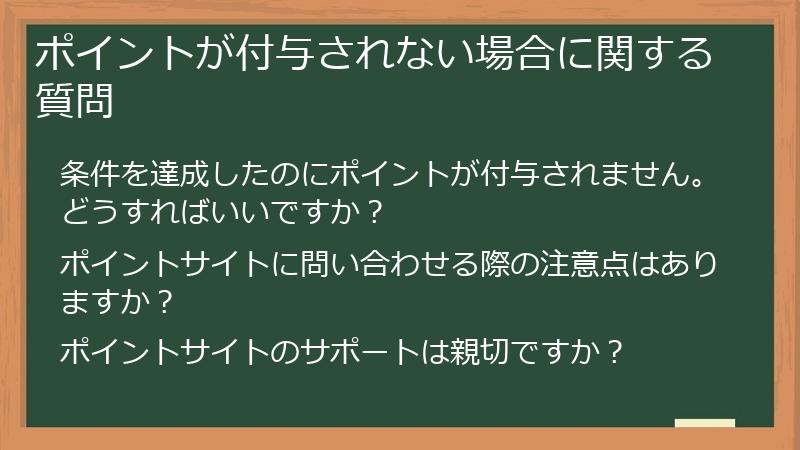 ポイントが付与されない場合に関する質問

条件を達成したのにポイントが付与されません。どうすればいいですか？

ポイントサイトに問い合わせる際の注意点はありますか？

ポイントサイトのサポートは親切ですか？